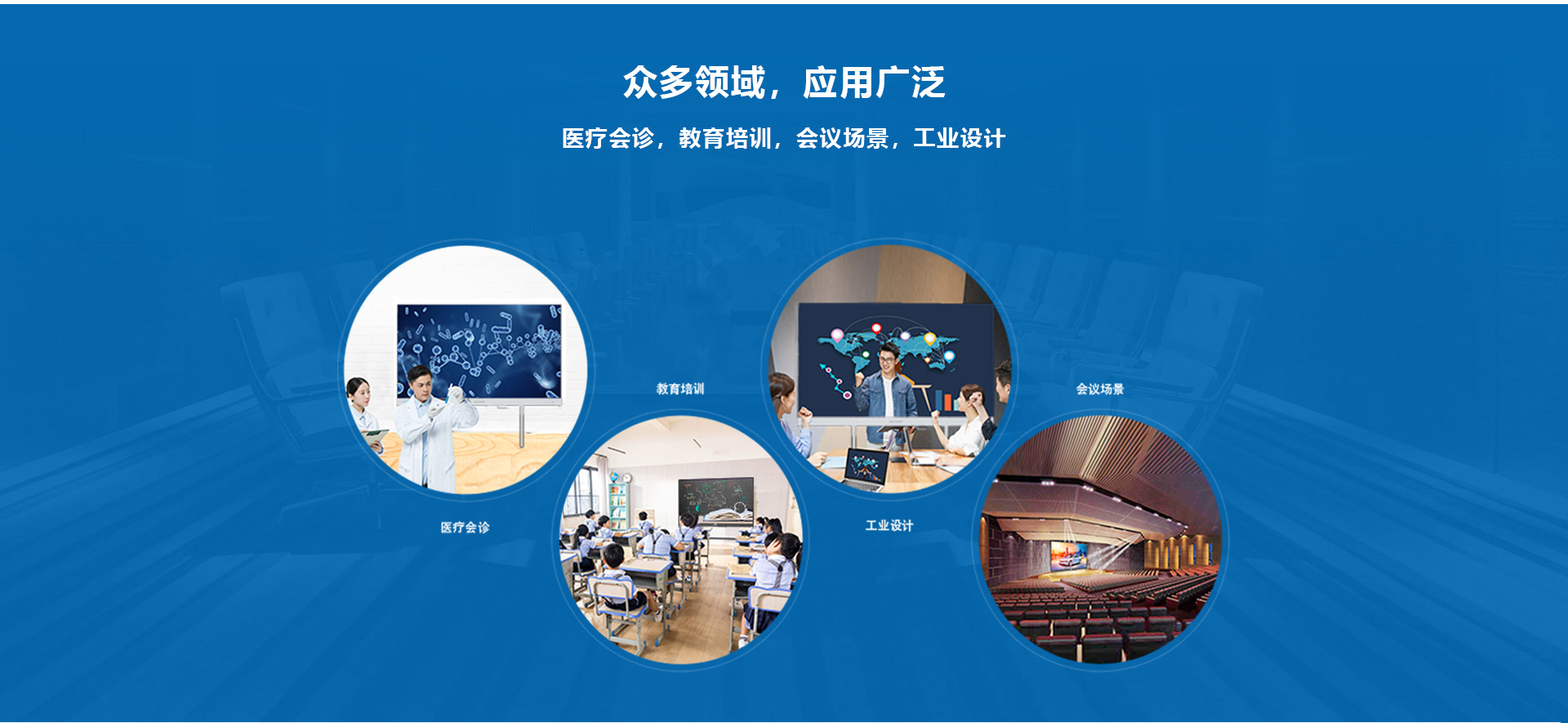 众多领域，应用广泛

医疗会诊，教育培训，会议场景，工业设计

教育培训

会议场景

医疗会诊

工业设计